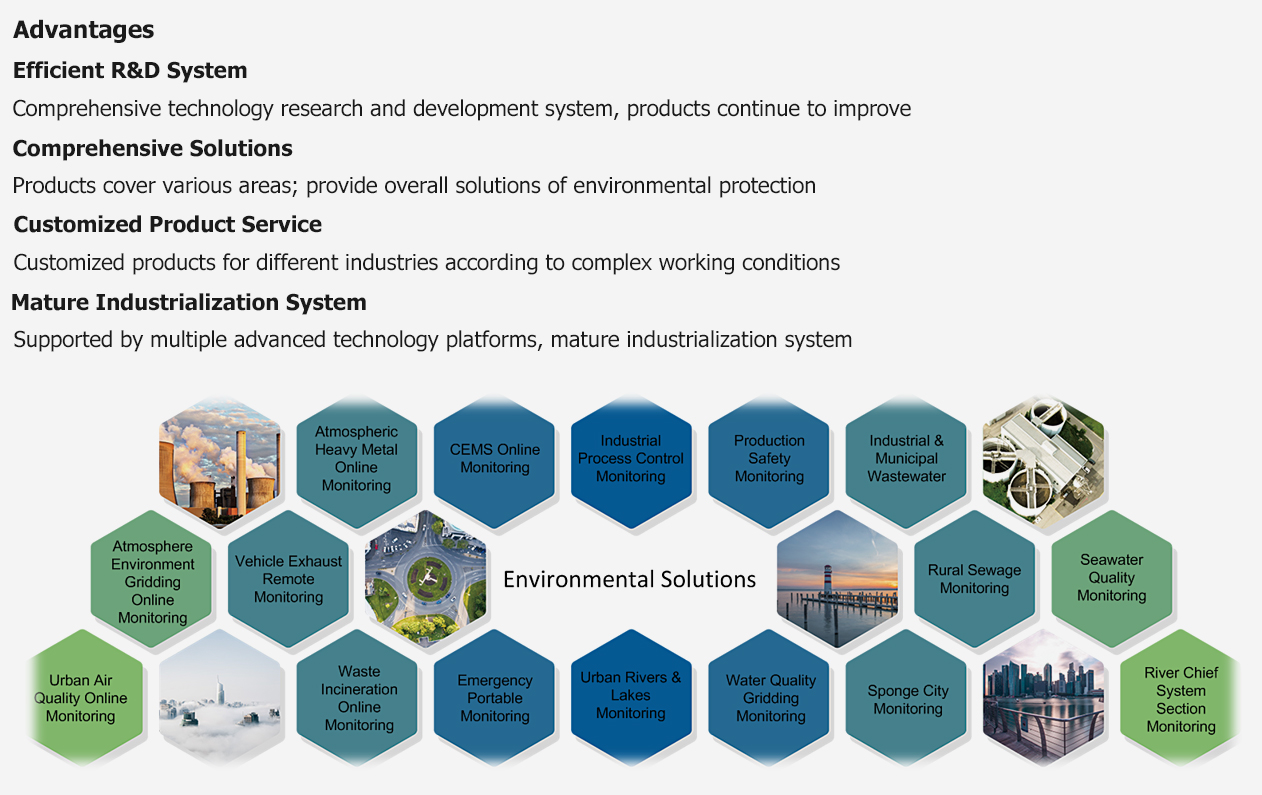 Advantages

Efficient R&D System

Comprehensive technology research and development system, products continue to improve

Comprehensive Solutions

Products cover various areas; provide overall solutions of environmental protection

Customized Product Service

Customized products for different industries according to complex working conditions

Mature Industrialization System

Supported by multiple advanced technology platforms, mature industrialization system

Atmospheric Heavy Metal Online Monitoring

CEMS Online Monitoring

Industrial Process Control Monitoring

Production Safety Monitoring

Industrial & Municipal Wastewater

Atmosphere Environment Gridding Online Monitoring

Vehicle Exhaust Remote Monitoring

Environmental Solutions

Rural Sewage Monitoring

Seawater Quality Monitoring

Urban Air Quality Online Monitoring

Waste Incineration Online Monitoring

Emergency Portable Monitoring

Urban Rivers & Lakes Monitoring

Water Quality Gridding Monitoring

Sponge City Monitoring

River Chief System Section Monitoring